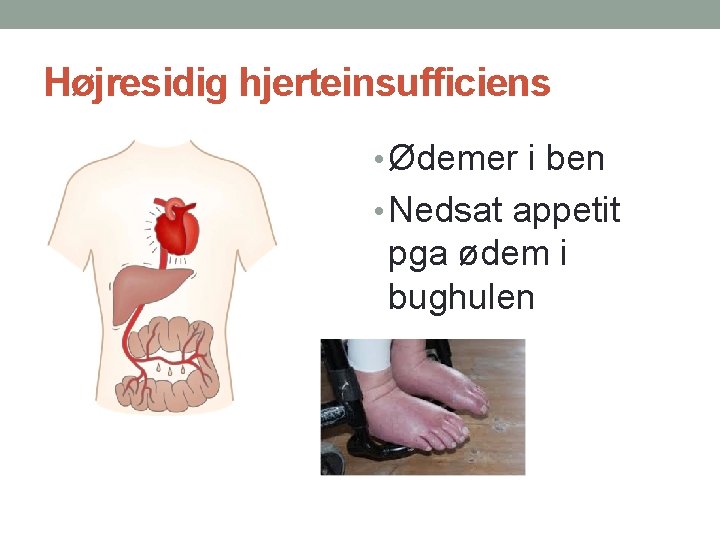 Højresidig hjerteinsufficiens

• Ødemer i ben
• Nedsat appetit pga ødem i bughulen